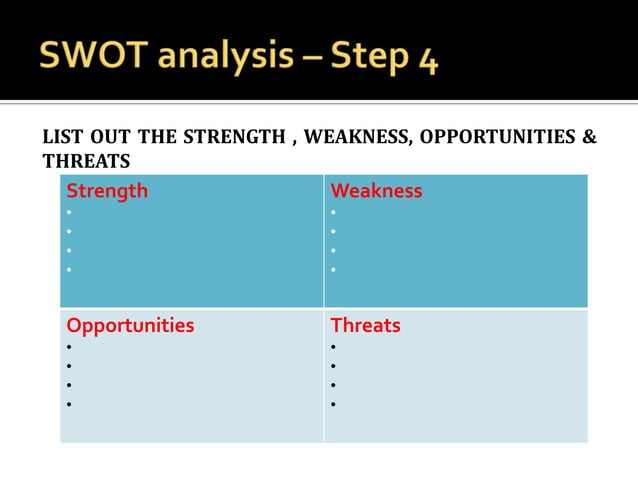 SWOT analysis – Step 4

LIST OUT THE STRENGTH , WEAKNESS, OPPORTUNITIES & THREATS

| Strength<br>•<br>•<br>•<br>• | Weakness<br>•<br>•<br>•<br>• |
|---|---|
| Opportunities<br>•<br>•<br>•<br>• | Threats<br>•<br>•<br>•<br>• |